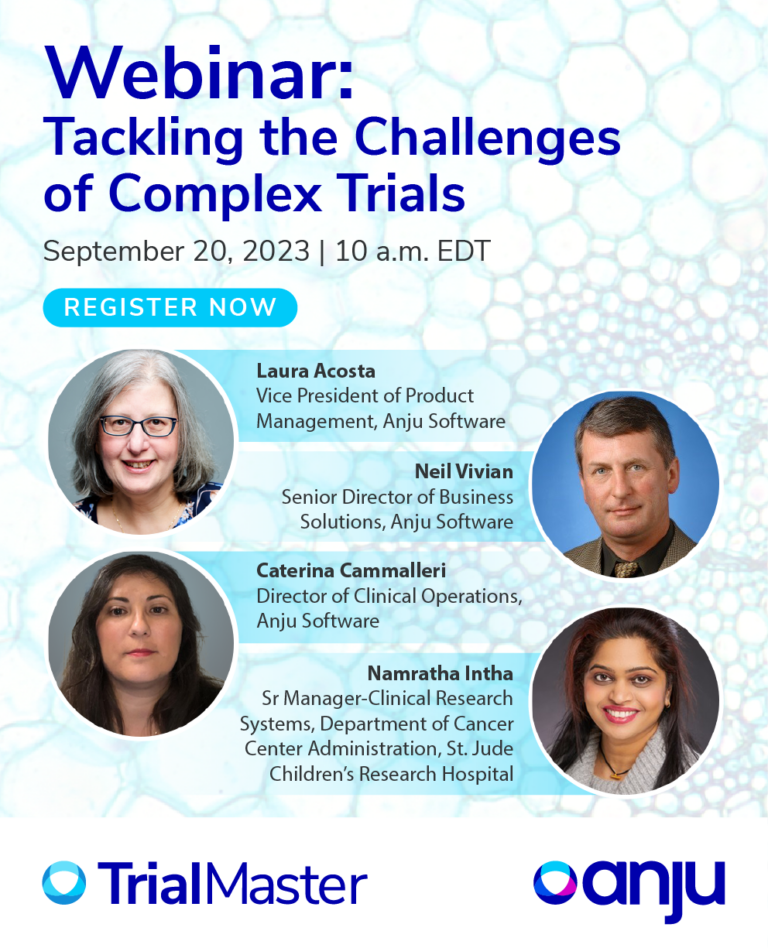 Webinar:
Tackling the Challenges of Complex Trials

September 20, 2023 | 10 a.m. EDT

REGISTER NOW

Laura Acosta
Vice President of Product Management, Anju Software

Neil Vivian
Senior Director of Business Solutions, Anju Software

Caterina Cammalleri
Director of Clinical Operations, Anju Software

Namratha Intha
Sr Manager-Clinical Research Systems, Department of Cancer Center Administration, St. Jude Children's Research Hospital

TrialMaster

anju